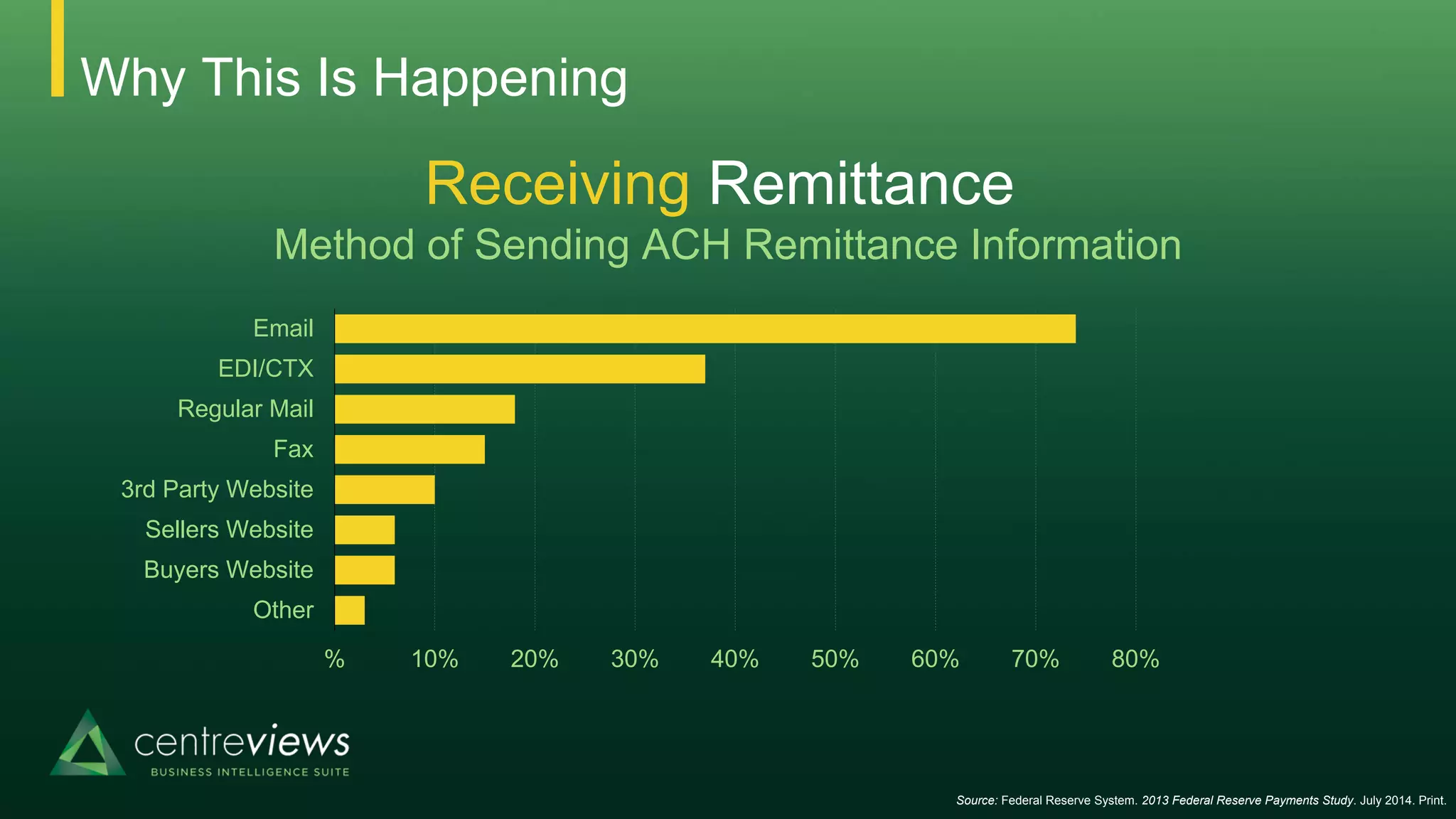 Why This Is Happening

Receiving Remittance

Method of Sending ACH Remittance Information

Email
EDI/CTX
Regular Mail
Fax
3rd Party Website
Sellers Website
Buyers Website
Other

% 10% 20% 30% 40% 50% 60% 70% 80%

centreviews
BUSINESS INTELLIGENCE SUITE

Source: Federal Reserve System. 2013 Federal Reserve Payments Study. July 2014. Print.